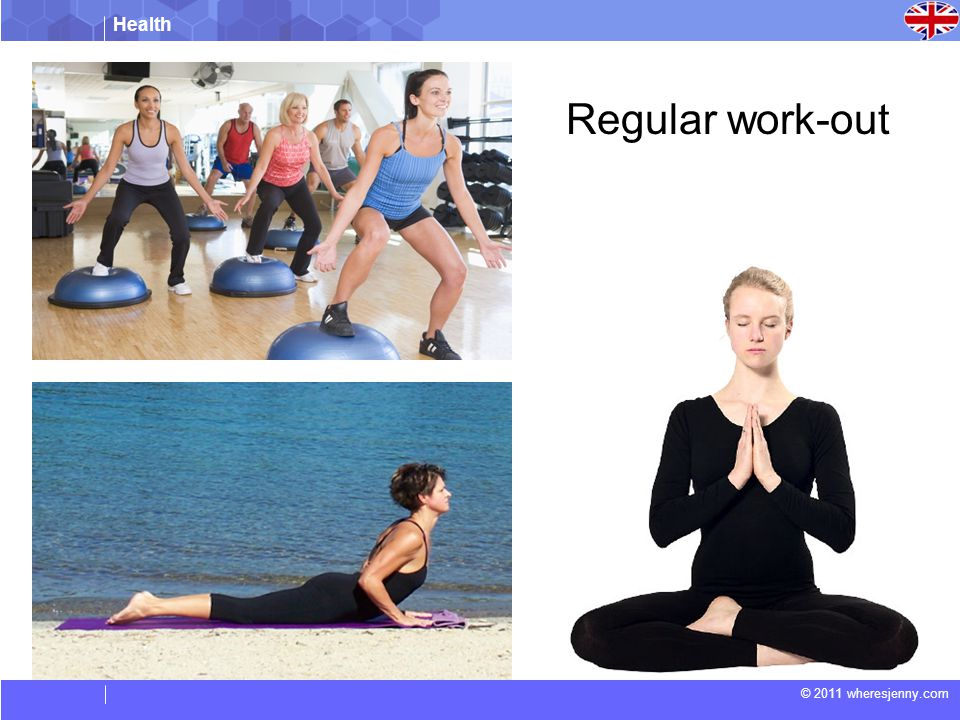 Health

Regular work-out

© 2011 wheresjenny.com